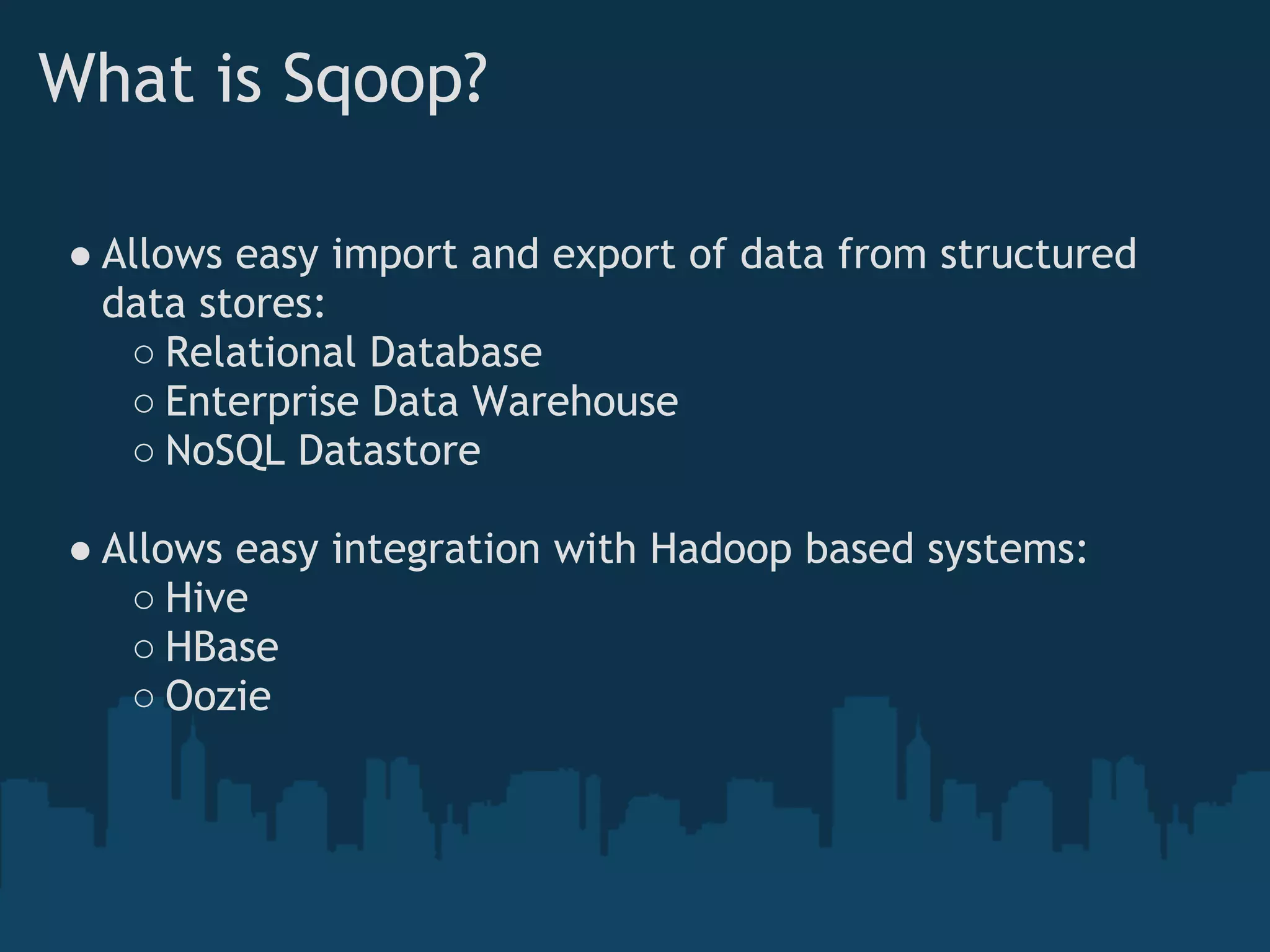 What is Sqoop?

● Allows easy import and export of data from structured data stores:
  ○ Relational Database
  ○ Enterprise Data Warehouse
  ○ NoSQL Datastore

● Allows easy integration with Hadoop based systems:
  ○ Hive
  ○ HBase
  ○ Oozie